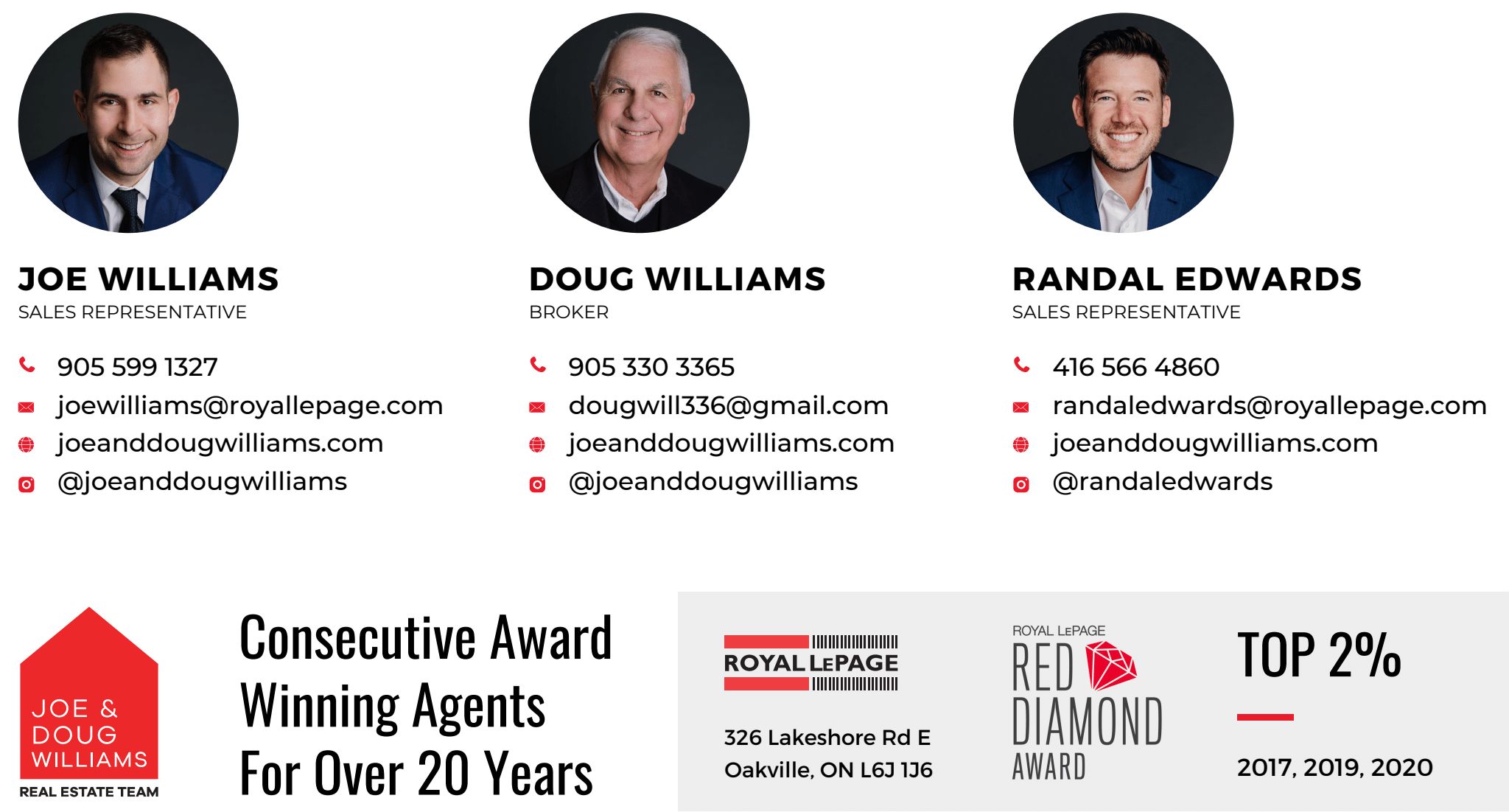 JOE WILLIAMS
SALES REPRESENTATIVE

905 599 1327
joewilliams@royallepage.com
joeanddougwilliams.com
@joeanddougwilliams

DOUG WILLIAMS
BROKER

905 330 3365
dougwill336@gmail.com
joeanddougwilliams.com
@joeanddougwilliams

RANDAL EDWARDS
SALES REPRESENTATIVE

416 566 4860
randaledwards@royallepage.com
joeanddougwilliams.com
@randaledwards

JOE & DOUG WILLIAMS
REAL ESTATE TEAM

Consecutive Award Winning Agents For Over 20 Years

ROYAL LEPAGE

326 Lakeshore Rd E
Oakville, ON L6J 1J6

ROYAL LEPAGE
RED DIAMOND AWARD

TOP 2%

2017, 2019, 2020